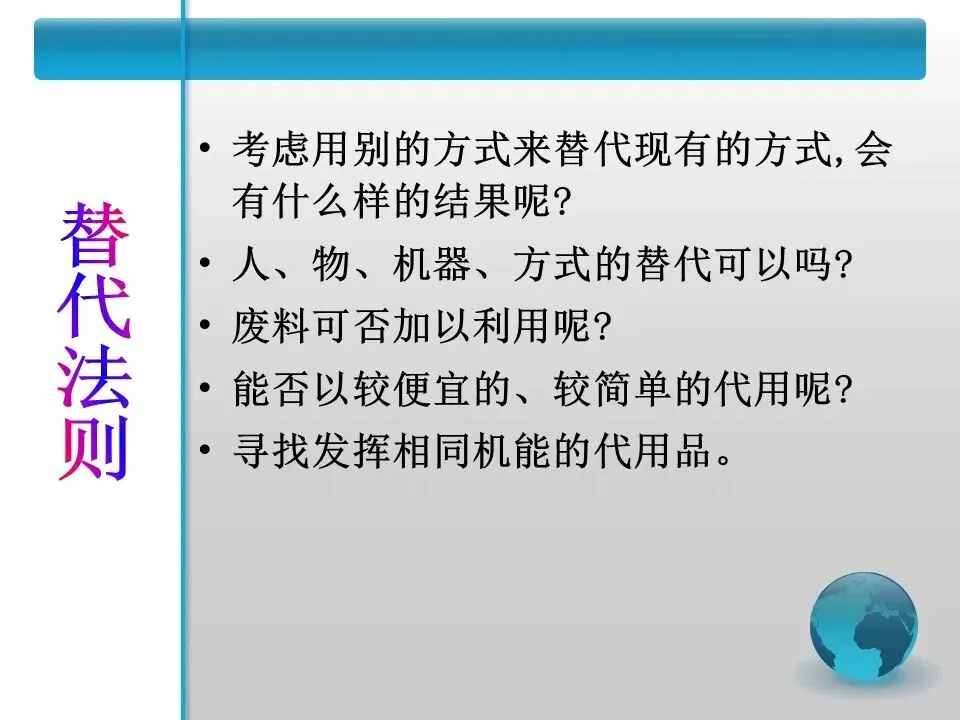 替代法则

• 考虑用别的方式来替代现有的方式,会有什么样的结果呢?
• 人、物、机器、方式的替代可以吗?
• 废料可否加以利用呢?
• 能否以较便宜的、较简单的代用呢?
• 寻找发挥相同机能的代用品。